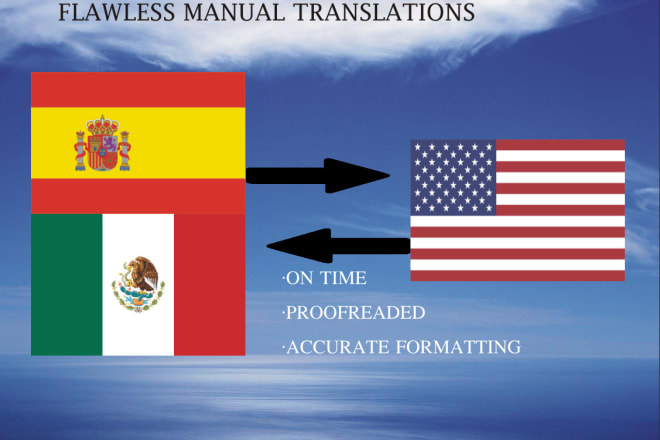 FLAWLESS MANUAL TRANSLATIONS

·ON TIME

·PROOFREADED

·ACCURATE FORMATTING